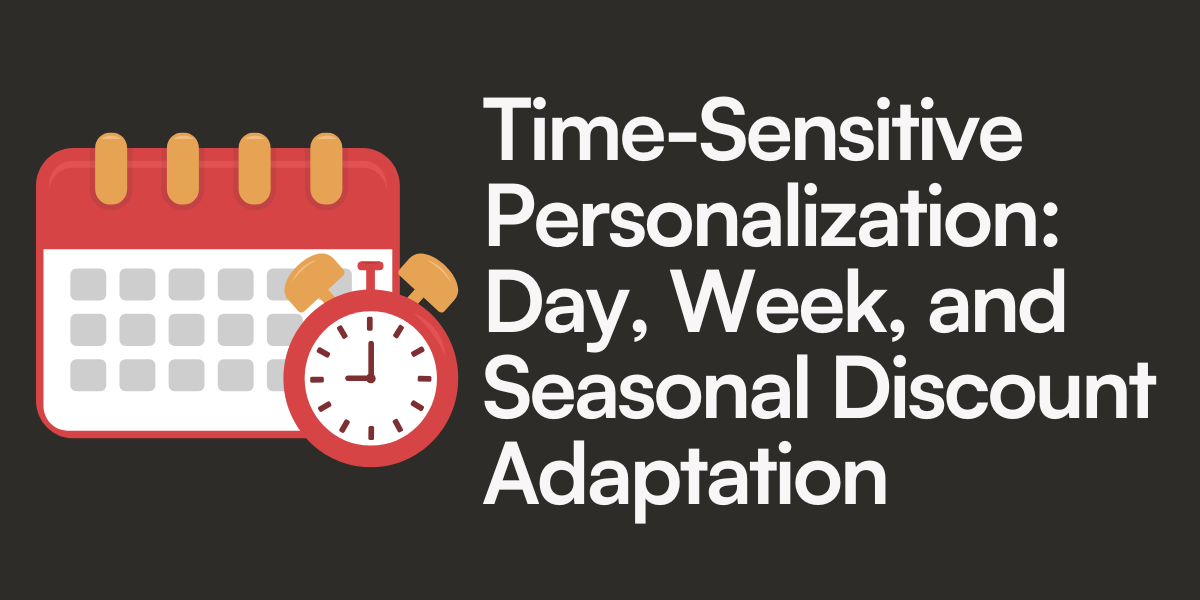 Time-Sensitive Personalization: Day, Week, and Seasonal Discount Adaptation